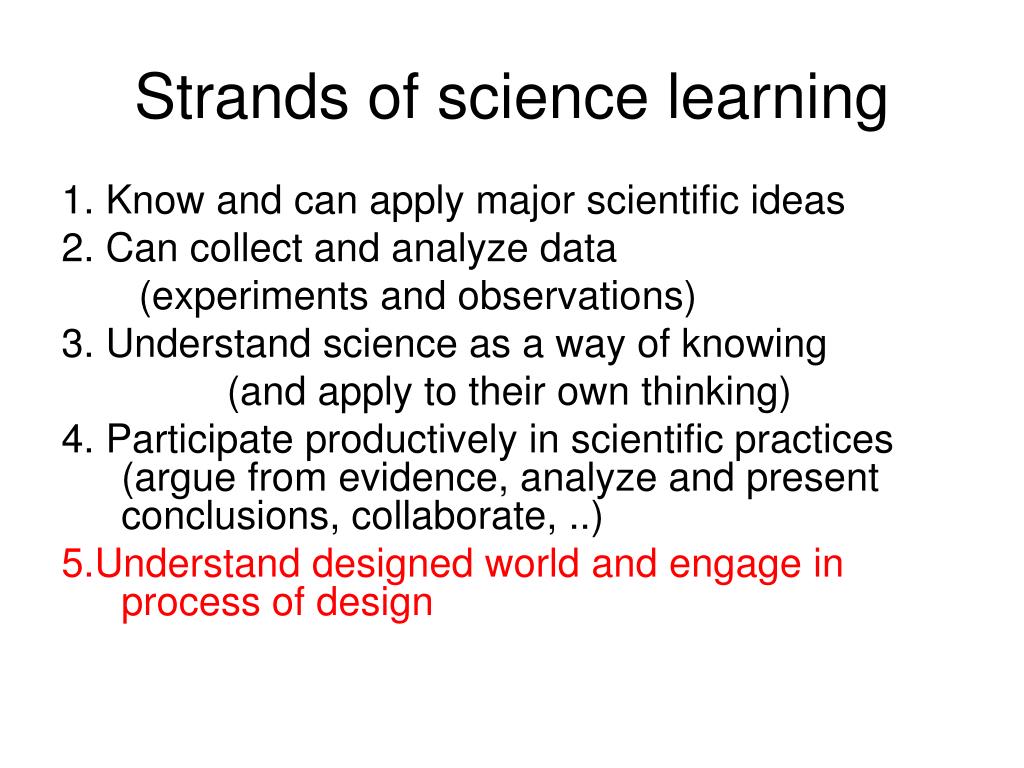 Strands of science learning

1. Know and can apply major scientific ideas
2. Can collect and analyze data
(experiments and observations)
3. Understand science as a way of knowing
(and apply to their own thinking)
4. Participate productively in scientific practices (argue from evidence, analyze and present conclusions, collaborate, ..)
5.Understand designed world and engage in process of design